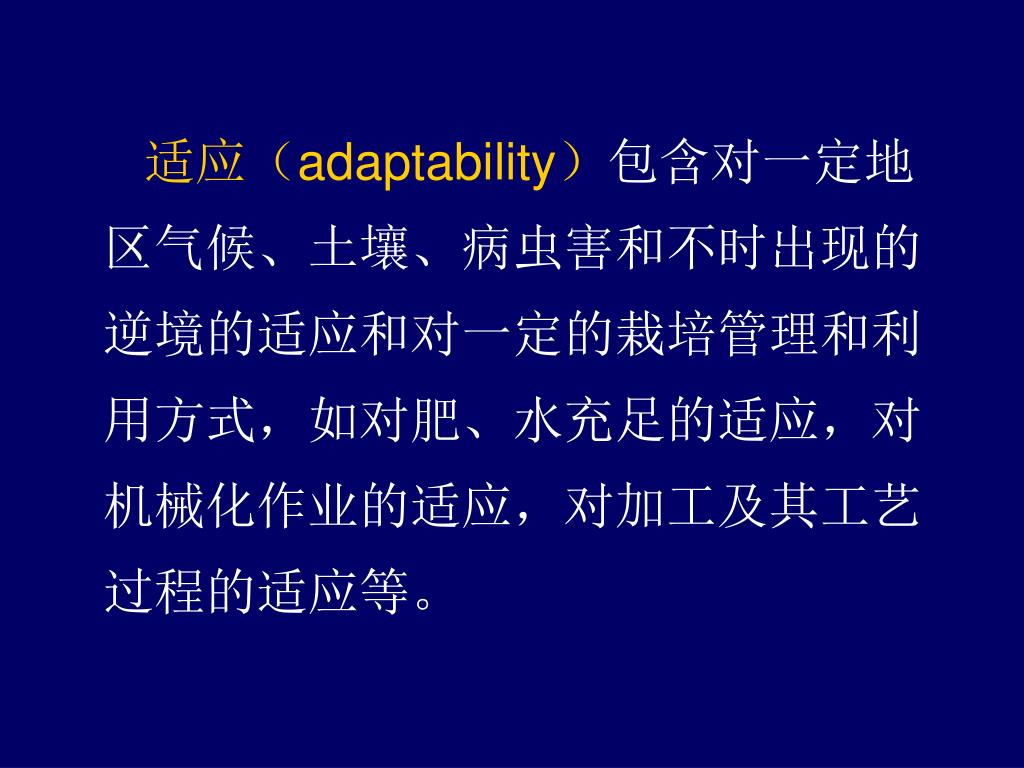 适应（adaptability）包含对一定地区气候、土壤、病虫害和不时出现的逆境的适应和对一定的栽培管理和利用方式，如对肥、水充足的适应，对机械化作业的适应，对加工及其工艺过程的适应等。